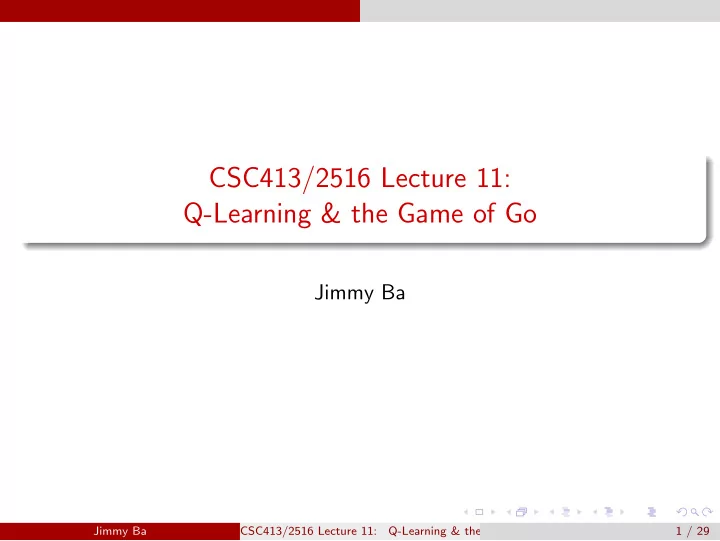 CSC413/2516 Lecture 11:
Q-Learning & the Game of Go

Jimmy Ba

Jimmy Ba CSC413/2516 Lecture 11: Q-Learning & the 1 / 29